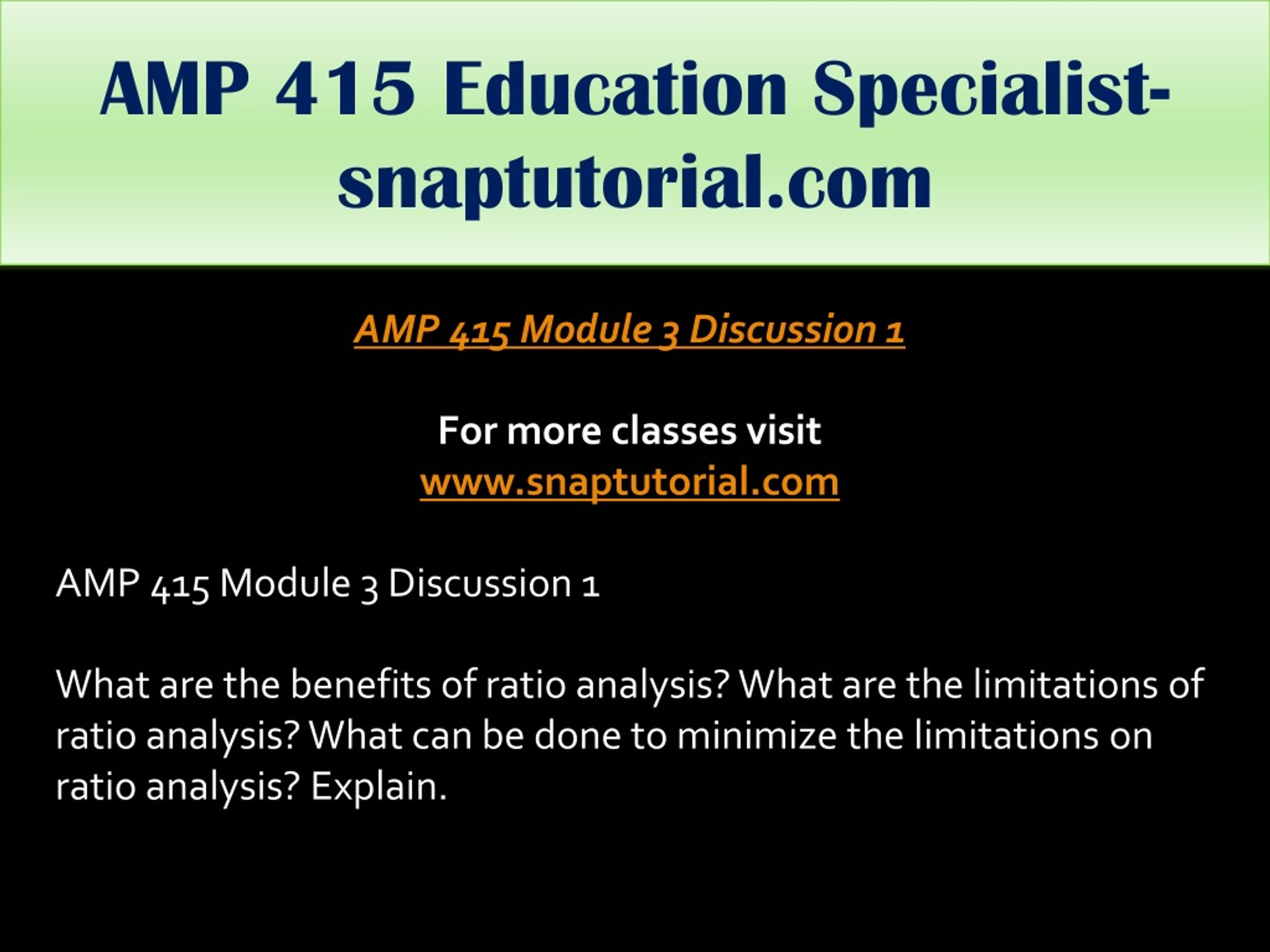 AMP 415 Education Specialist-snaptutorial.com

AMP 415 Module 3 Discussion 1

For more classes visit
www.snaptutorial.com

AMP 415 Module 3 Discussion 1

What are the benefits of ratio analysis? What are the limitations of ratio analysis? What can be done to minimize the limitations on ratio analysis? Explain.